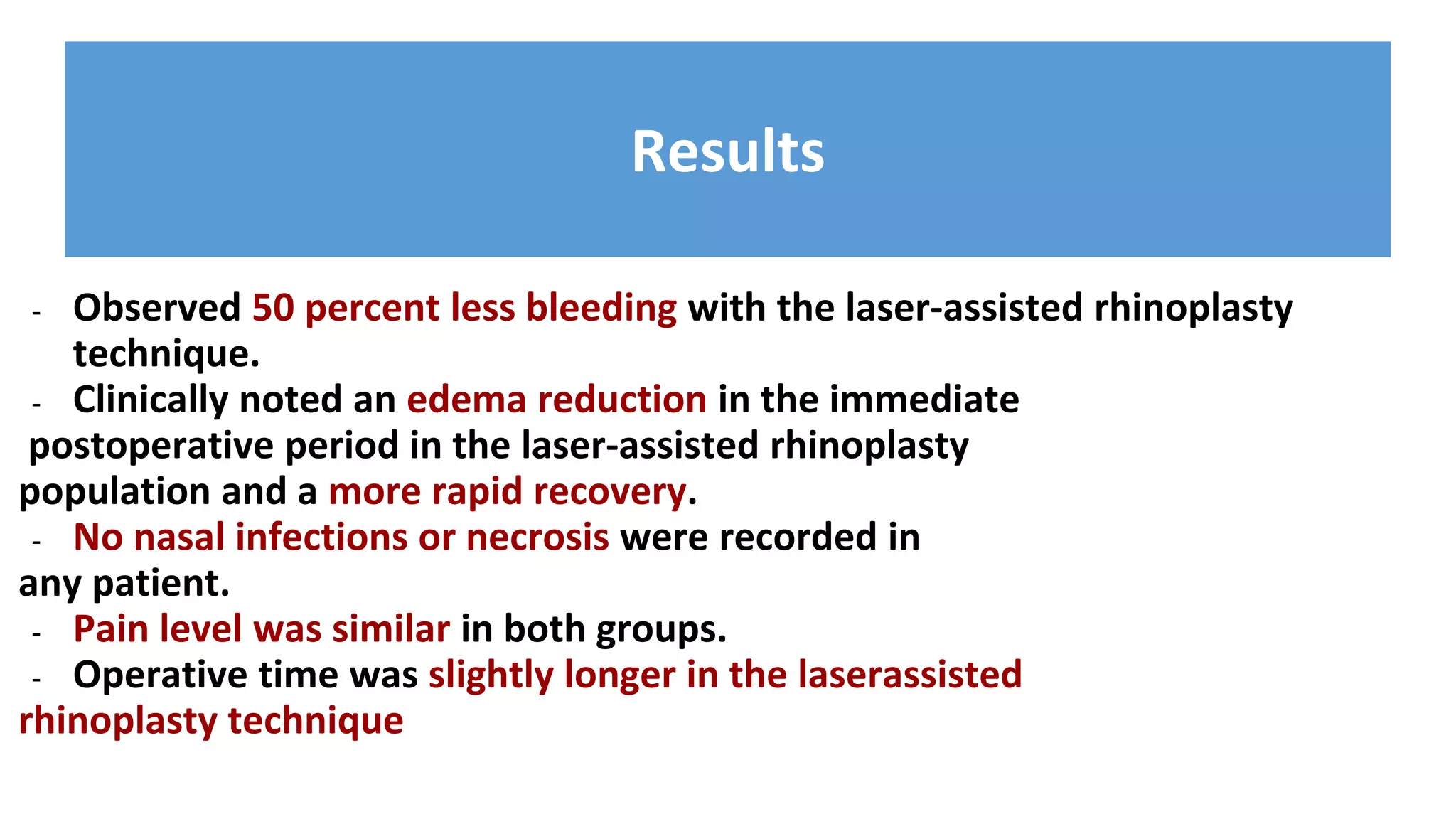 Results

- Observed 50 percent less bleeding with the laser-assisted rhinoplasty technique.
- Clinically noted an edema reduction in the immediate postoperative period in the laser-assisted rhinoplasty population and a more rapid recovery.
- No nasal infections or necrosis were recorded in any patient.
- Pain level was similar in both groups.
- Operative time was slightly longer in the laserassisted rhinoplasty technique